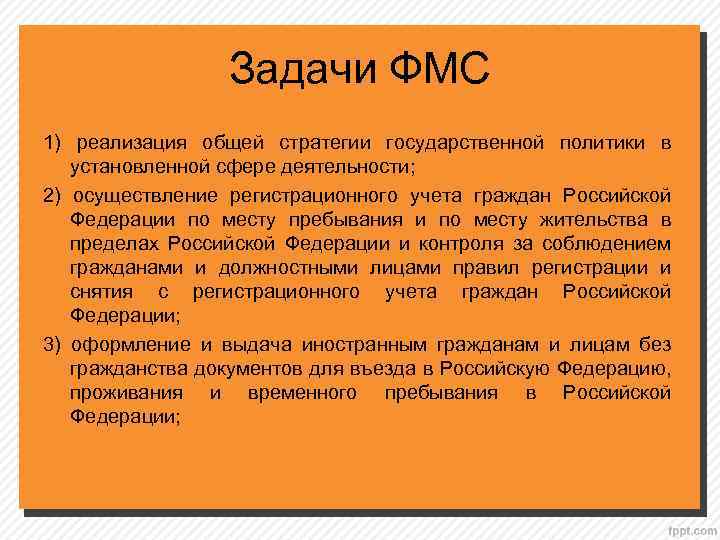 Задачи ФМС

1) реализация общей стратегии государственной политики в установленной сфере деятельности;

2) осуществление регистрационного учета граждан Российской Федерации по месту пребывания и по месту жительства в пределах Российской Федерации и контроля за соблюдением гражданами и должностными лицами правил регистрации и снятия с регистрационного учета граждан Российской Федерации;

3) оформление и выдача иностранным гражданам и лицам без гражданства документов для въезда в Российскую Федерацию, проживания и временного пребывания в Российской Федерации;

fppt.com